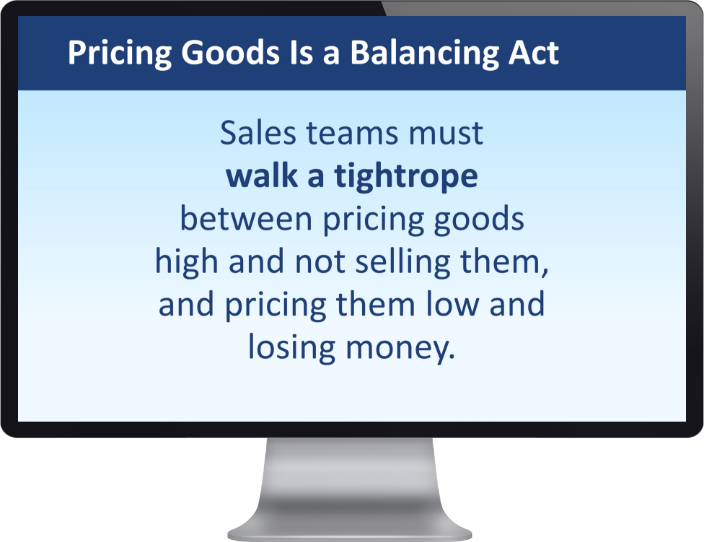 Pricing Goods Is a Balancing Act

Sales teams must walk a tightrope between pricing goods high and not selling them, and pricing them low and losing money.